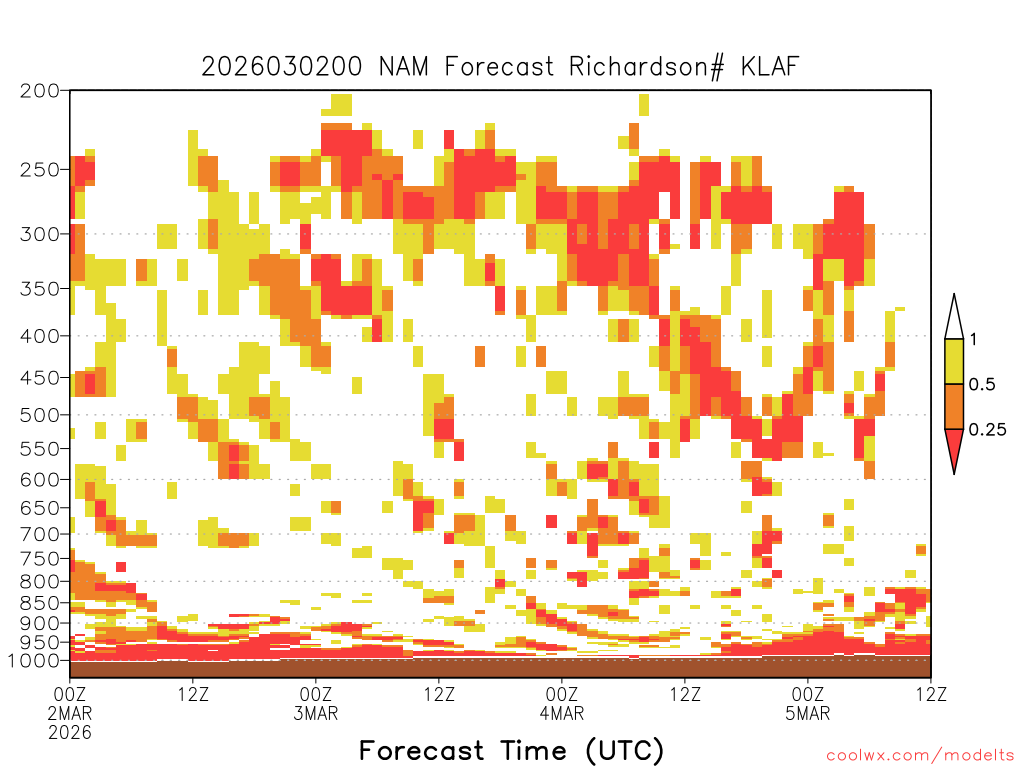 2026030200 NAM Forecast Richardson# KLAF

200
250
300
350
400
450
500
550
600
650
700
750
800
850
900
950
1000

1
0.5
0.25

00Z
2MAR
2026
12Z
00Z
3MAR
12Z
00Z
4MAR
12Z
00Z
5MAR
12Z

Forecast Time (UTC)

coolwx.com/modelts